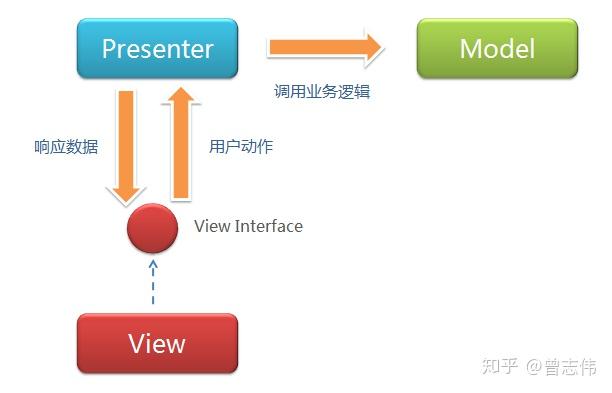 Presenter

Model

调用业务逻辑

响应数据

用户动作

View Interface

View

知乎 @曾志伟